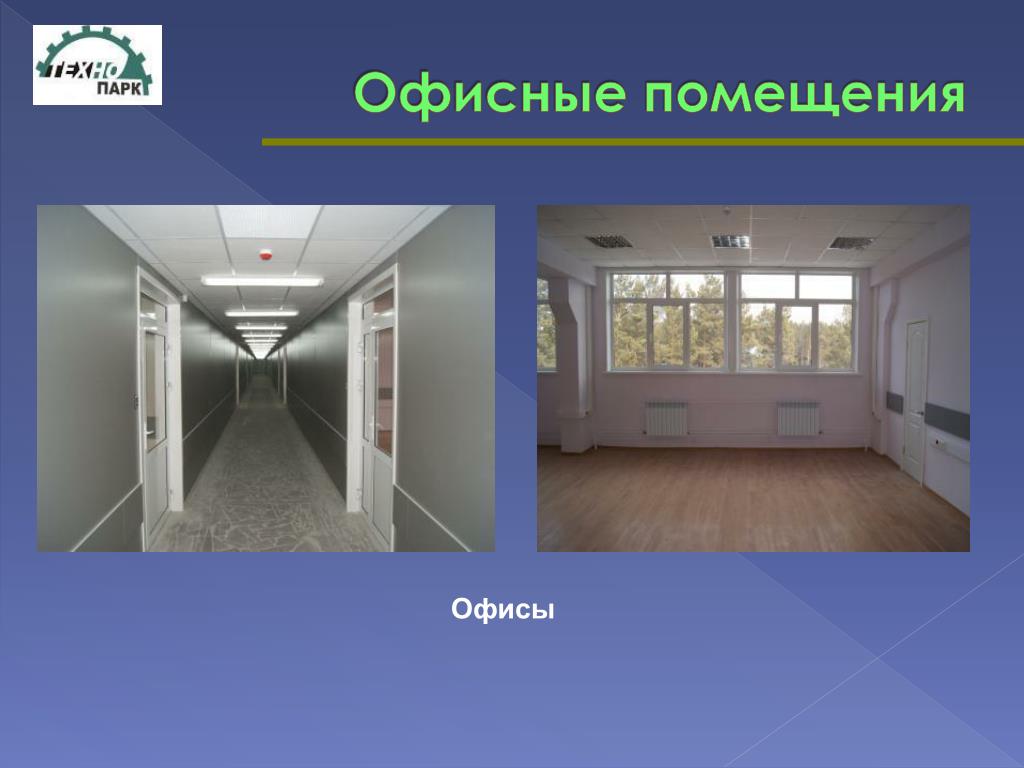 ТЕХНО ПАРК

Офисные помещения

Офисы